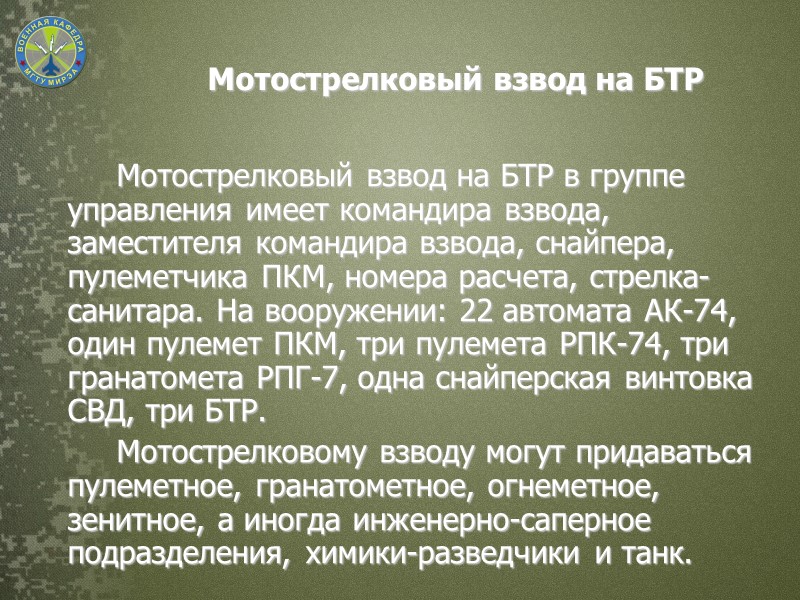 ВОЕННАЯ КАФЕДРА МГТУ МИРЭА

Мотострелковый взвод на БТР

Мотострелковый взвод на БТР в группе управления имеет командира взвода, заместителя командира взвода, снайпера, пулеметчика ПКМ, номера расчета, стрелка-санитара. На вооружении: 22 автомата АК-74, один пулемет ПКМ, три пулемета РПК-74, три гранатомета РПГ-7, одна снайперская винтовка СВД, три БТР.

Мотострелковому взводу могут придаваться пулеметное, гранатометное, огнеметное, зенитное, а иногда инженерно-саперное подразделения, химики-разведчики и танк.